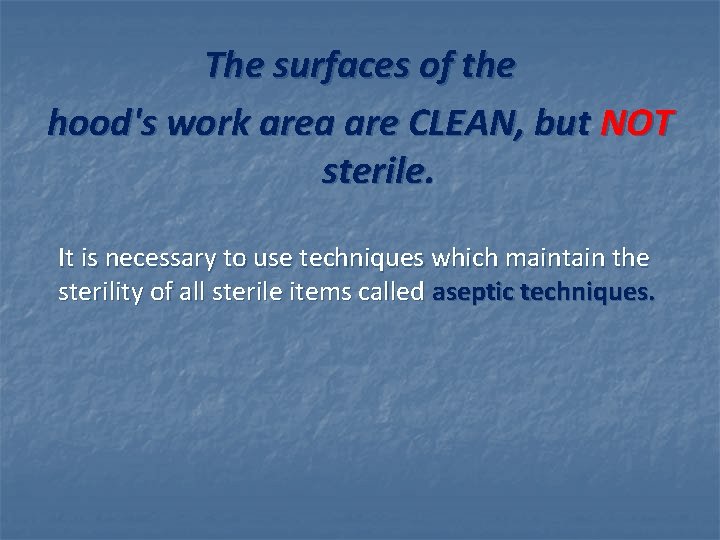 The surfaces of the hood's work area are CLEAN, but NOT sterile.

It is necessary to use techniques which maintain the sterility of all sterile items called aseptic techniques.